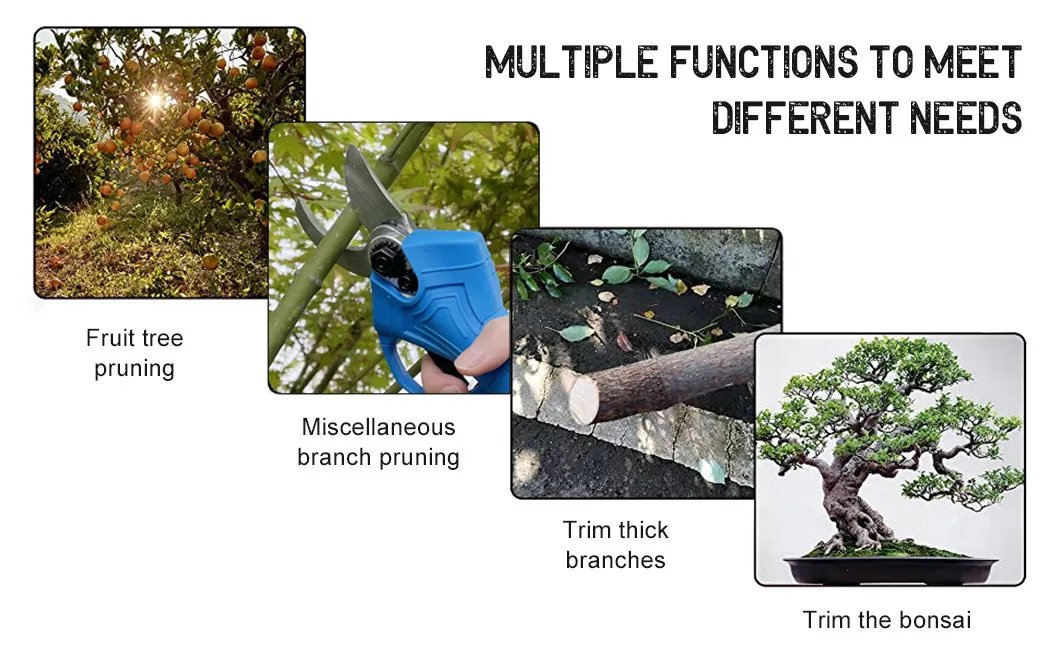 MULTIPLE FUNCTIONS TO MEET DIFFERENT NEEDS

Fruit tree pruning

Miscellaneous branch pruning

Trim thick branches

Trim the bonsai